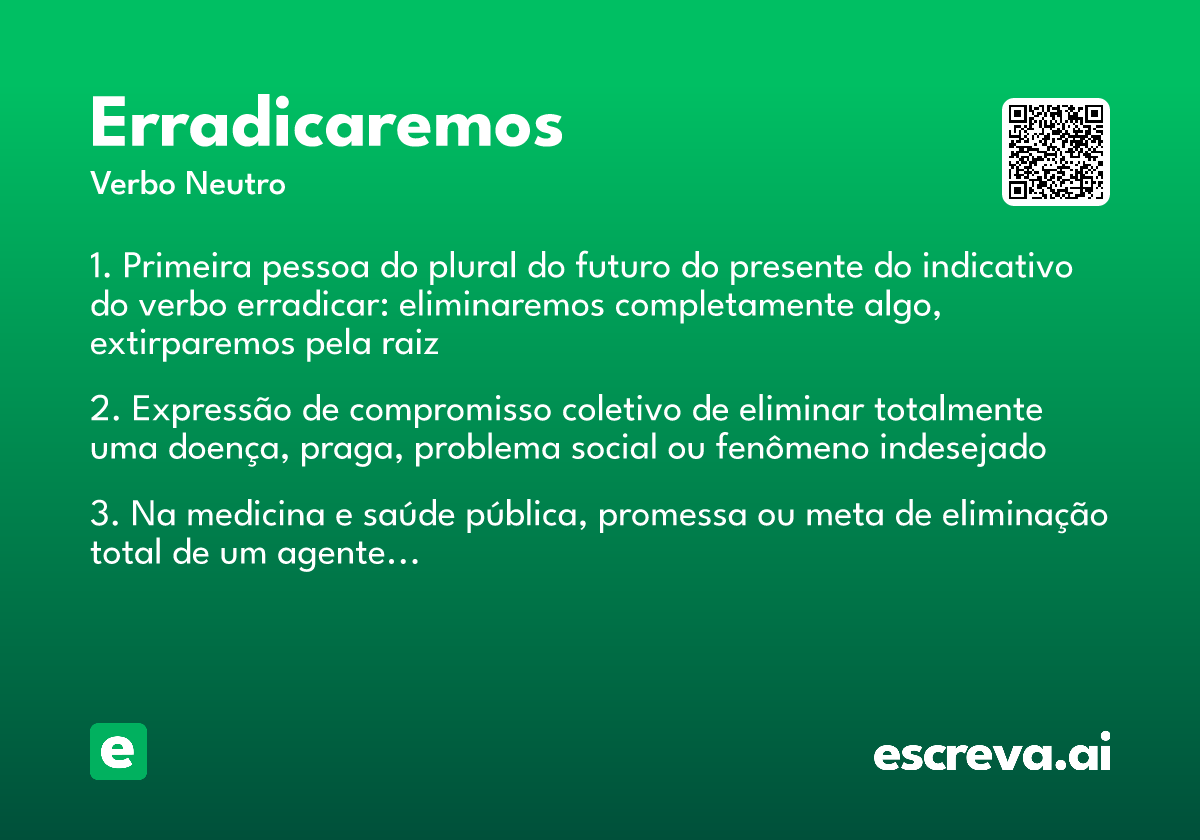 Erradicaremos
Verbo Neutro

1. Primeira pessoa do plural do futuro do presente do indicativo do verbo erradicar: eliminaremos completamente algo, extirparemos pela raiz

2. Expressão de compromisso coletivo de eliminar totalmente uma doença, praga, problema social ou fenômeno indesejado

3. Na medicina e saúde pública, promessa ou meta de eliminação total de um agente...

e

escreva.ai